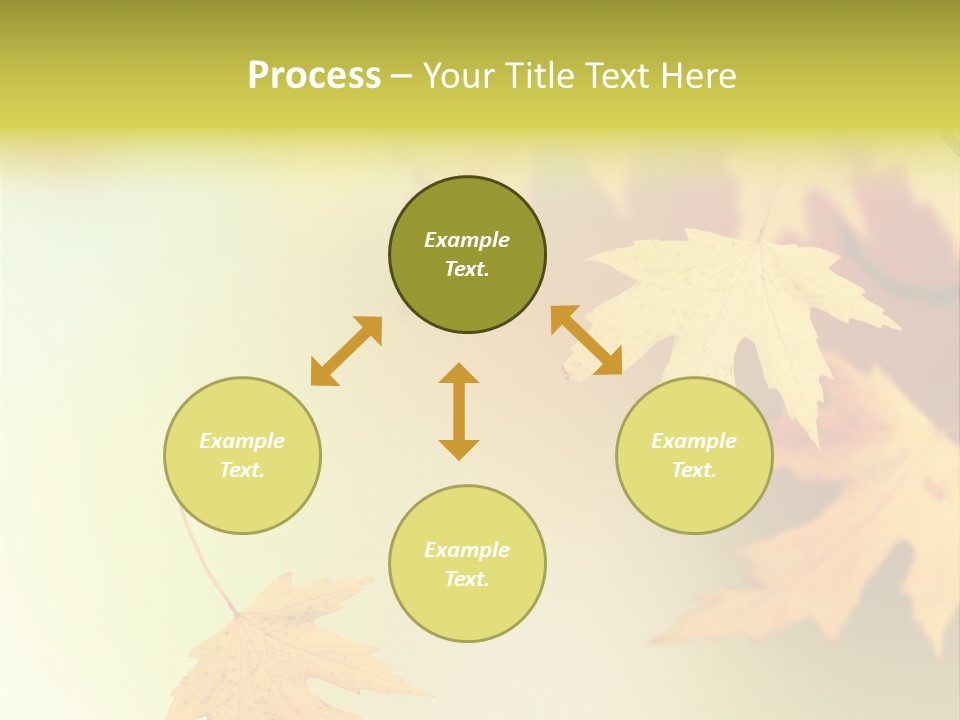 Process – Your Title Text Here

Example Text.

Example Text.

Example Text.

Example Text.